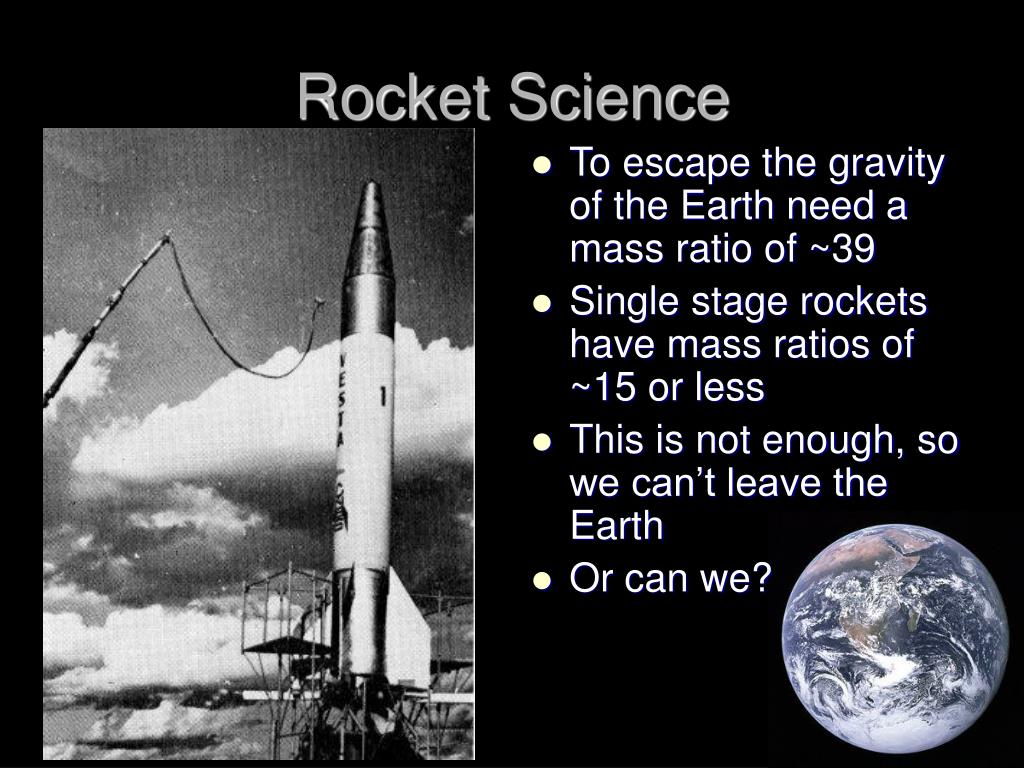 Rocket Science

VESTA 1

- To escape the gravity of the Earth need a mass ratio of ~39
- Single stage rockets have mass ratios of ~15 or less
- This is not enough, so we can't leave the Earth
- Or can we?